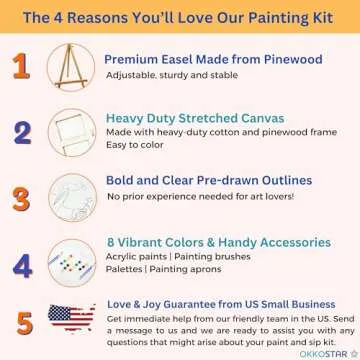 The 4 Reasons You'll Love Our Painting Kit

1

Premium Easel Made from Pinewood

Adjustable, sturdy and stable

2

Heavy Duty Stretched Canvas

Made with heavy-duty cotton and pinewood frame
Easy to color

3

Bold and Clear Pre-drawn Outlines

No prior experience needed for art lovers!

4

8 Vibrant Colors & Handy Accessories

Acrylic paints | Painting brushes
Palettes | Painting aprons

5

Love & Joy Guarantee from US Small Business

Get immediate help from our friendly team in the US. Send a message to us and we are ready to assist you with any questions that might arise about your paint and sip kit.

OKKOSTAR